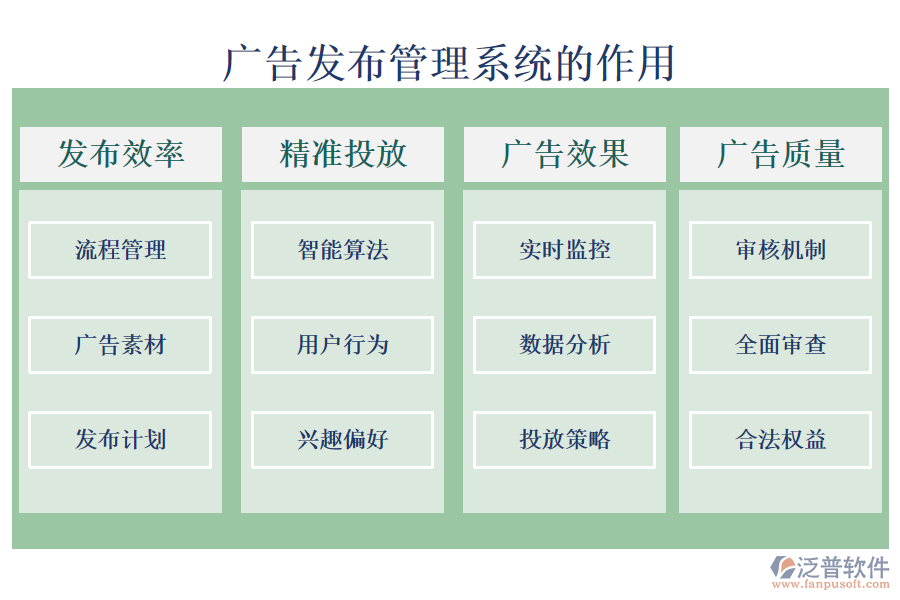 广告发布管理系统的作用

发布效率

流程管理

广告素材

发布计划

精准投放

智能算法

用户行为

兴趣偏好

广告效果

实时监控

数据分析

投放策略

广告质量

审核机制

全面审查

合法权益

泛普软件
www.fanpusoft.com